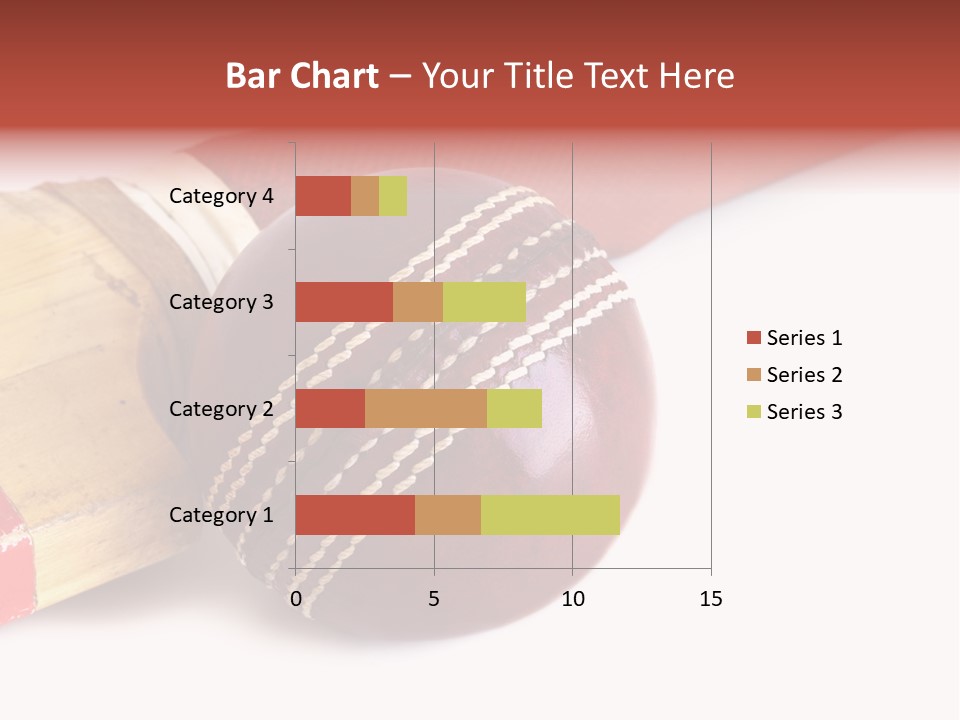 Bar Chart – Your Title Text Here

Category 4
Category 3
Category 2
Category 1

0
5
10
15

Series 1
Series 2
Series 3